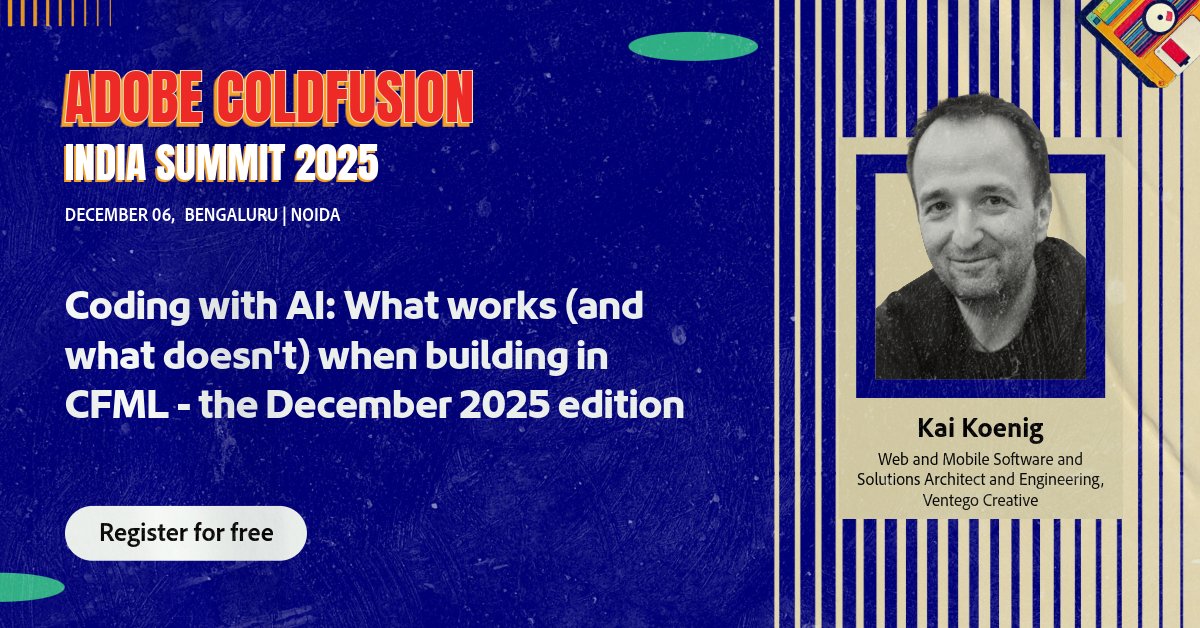 ADOBE COLDFUSION
INDIA SUMMIT 2025

DECEMBER 06, BENGALURU | NOIDA

Coding with AI: What works (and what doesn't) when building in CFML - the December 2025 edition

Register for free

Kai Koenig
Web and Mobile Software and Solutions Architect and Engineering, Ventego Creative